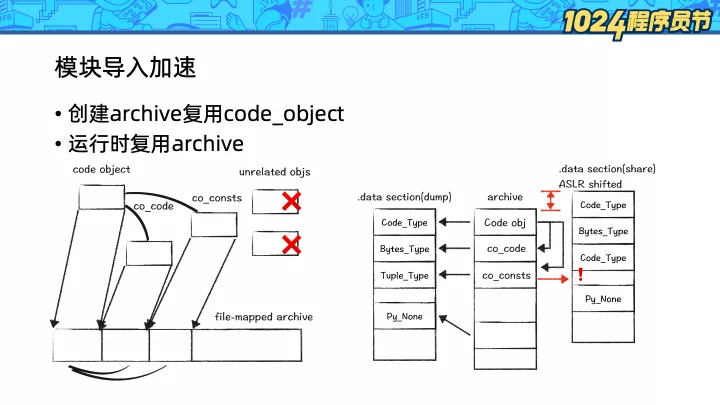 1024程序员节

模块导入加速

• 创建archive复用code_object
• 运行时复用archive

code object

co_code

co_consts

unrelated objs

file-mapped archive

.data section(dump)

Code_Type

Bytes_Type

Tuple_Type

Py_None

archive

Code obj

co_code

co_consts

.data section(share)

ASLR shifted

Code_Type

Bytes_Type

Code_Type

!

Py_None